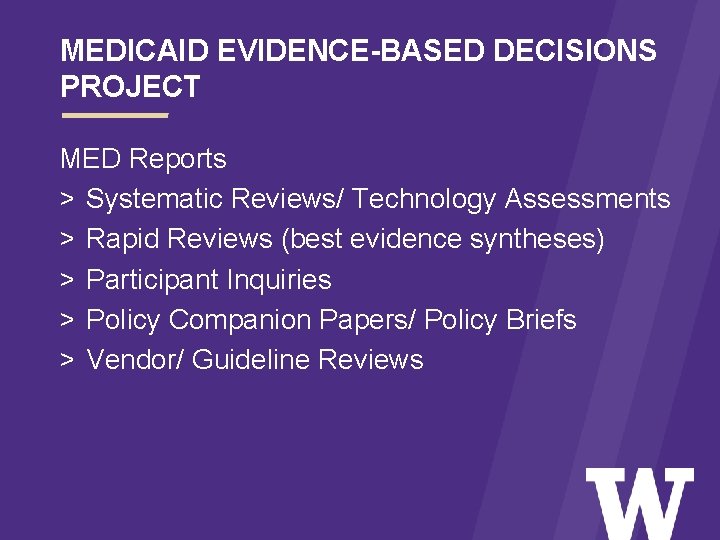 MEDICAID EVIDENCE-BASED DECISIONS PROJECT

MED Reports
> Systematic Reviews/ Technology Assessments
> Rapid Reviews (best evidence syntheses)
> Participant Inquiries
> Policy Companion Papers/ Policy Briefs
> Vendor/ Guideline Reviews

W